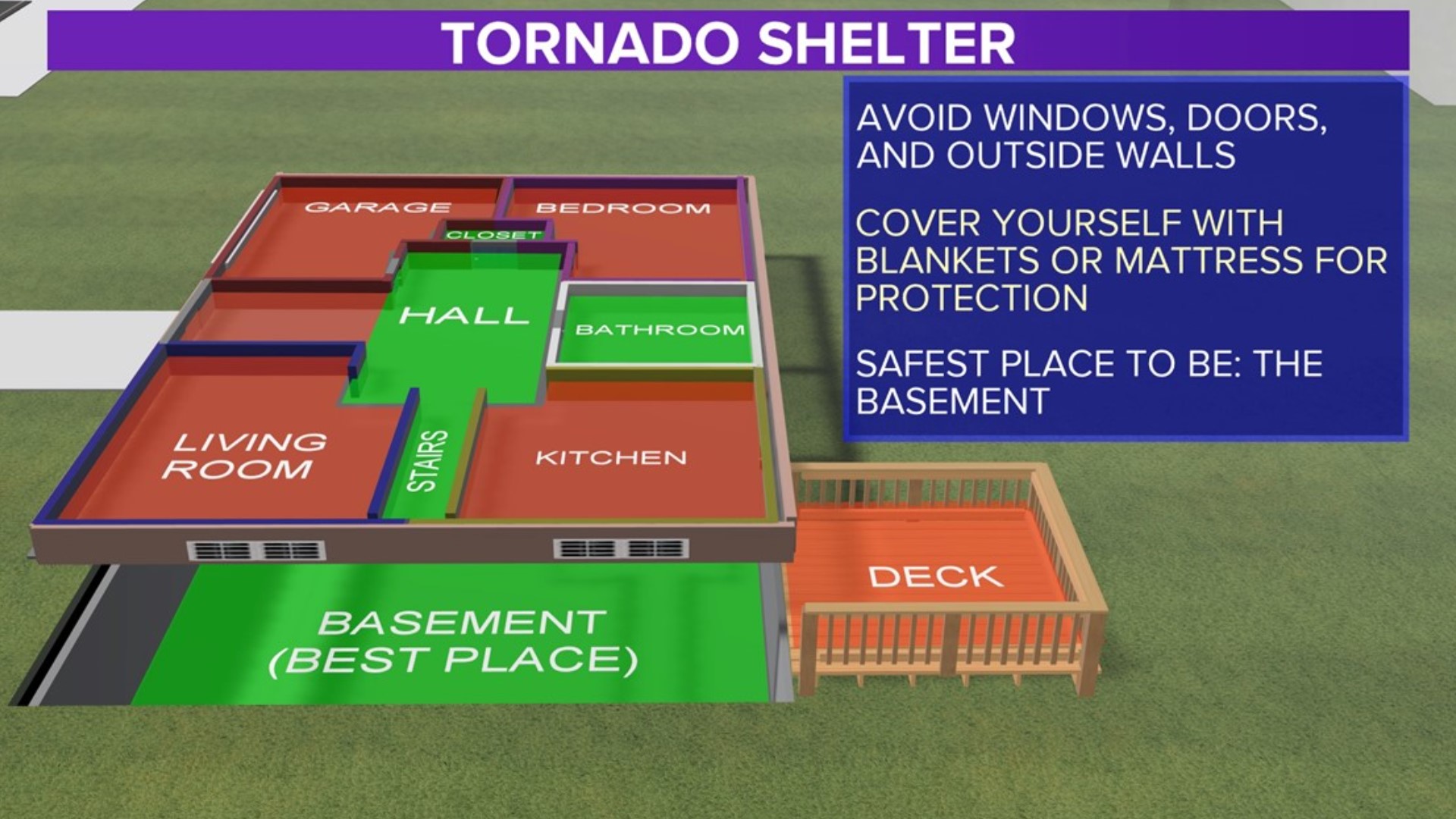 TORNADO SHELTER

AVOID WINDOWS, DOORS, AND OUTSIDE WALLS

COVER YOURSELF WITH BLANKETS OR MATTRESS FOR PROTECTION

SAFEST PLACE TO BE: THE BASEMENT

GARAGE

BEDROOM

CLOSET

HALL

BATHROOM

LIVING ROOM

STAIRS

KITCHEN

DECK

BASEMENT (BEST PLACE)